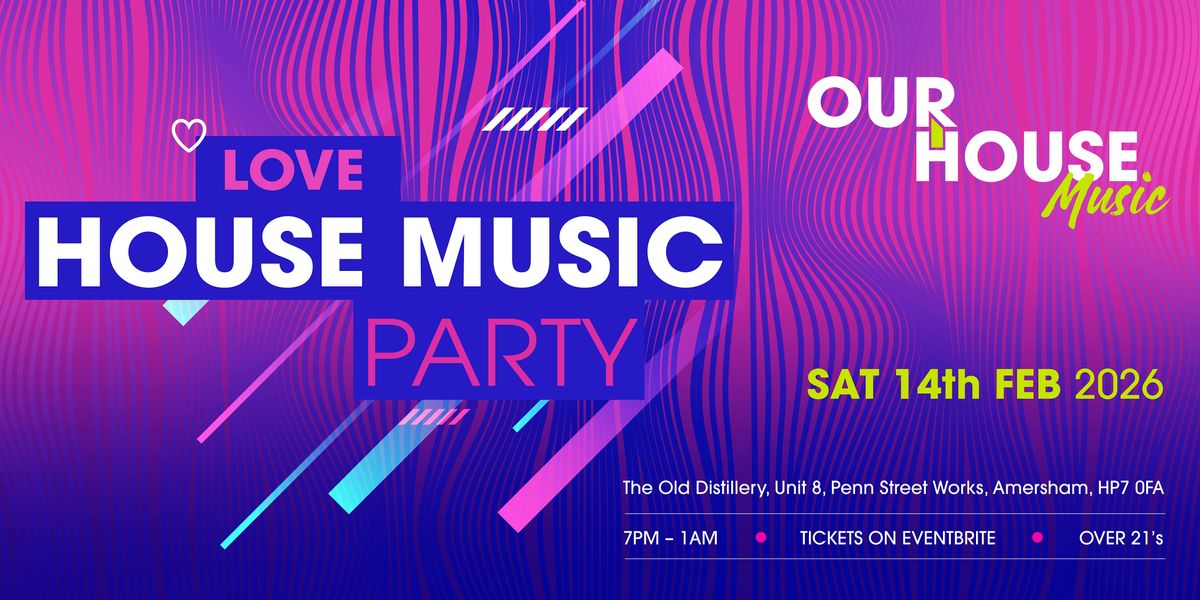 LOVE
HOUSE MUSIC
PARTY

OUR
HOUSE
Music

SAT 14th FEB 2026

The Old Distillery, Unit 8, Penn Street Works, Amersham, HP7 0FA

7PM – 1AM • TICKETS ON EVENTBRITE • OVER 21's